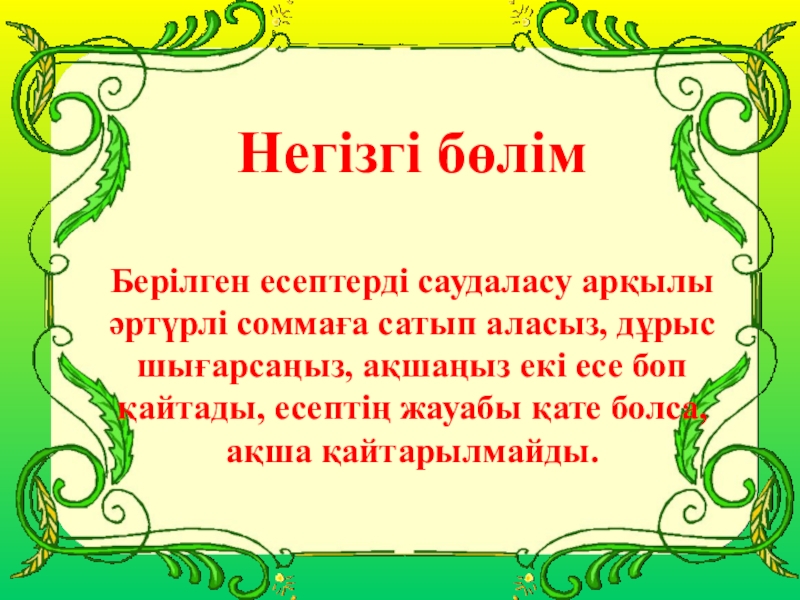 Негізгі бөлім

Берілген есептерді саудаласу арқылы әртүрлі соммаға сатып аласыз, дұрыс шығарсаңыз, ақшаңыз екі есе боп қайтады, есептің жауабы қате болса, ақша қайтарылмайды.